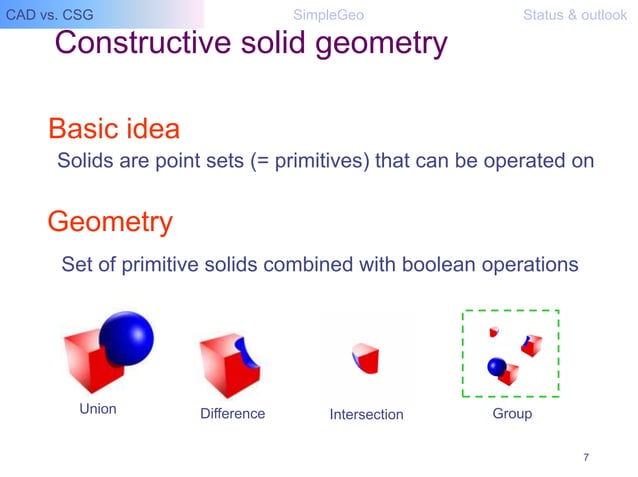 CAD vs. CSG SimpleGeo Status & outlook

Constructive solid geometry

Basic idea

Solids are point sets (= primitives) that can be operated on

Geometry

Set of primitive solids combined with boolean operations

Union

Difference

Intersection

Group

7